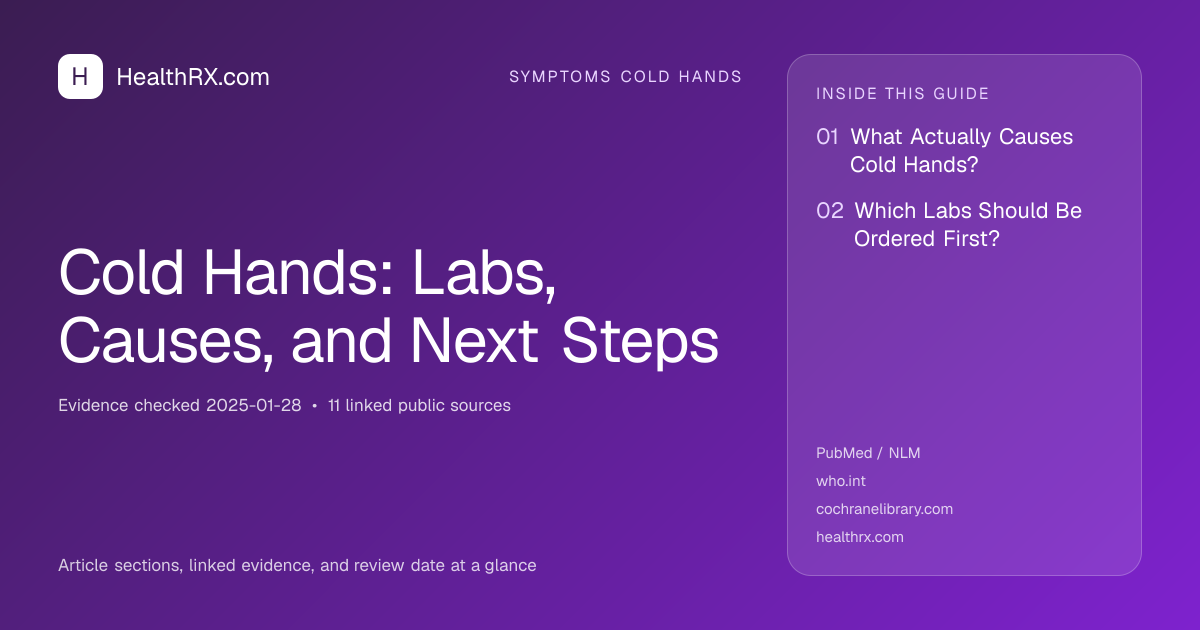 H HealthRX.com

SYMPTOMS COLD HANDS

Cold Hands: Labs, Causes, and Next Steps

Evidence checked 2025-01-28 • 11 linked public sources

Article sections, linked evidence, and review date at a glance

INSIDE THIS GUIDE

01 What Actually Causes Cold Hands?

02 Which Labs Should Be Ordered First?

PubMed / NLM
who.int
cochranelibrary.com
healthrx.com